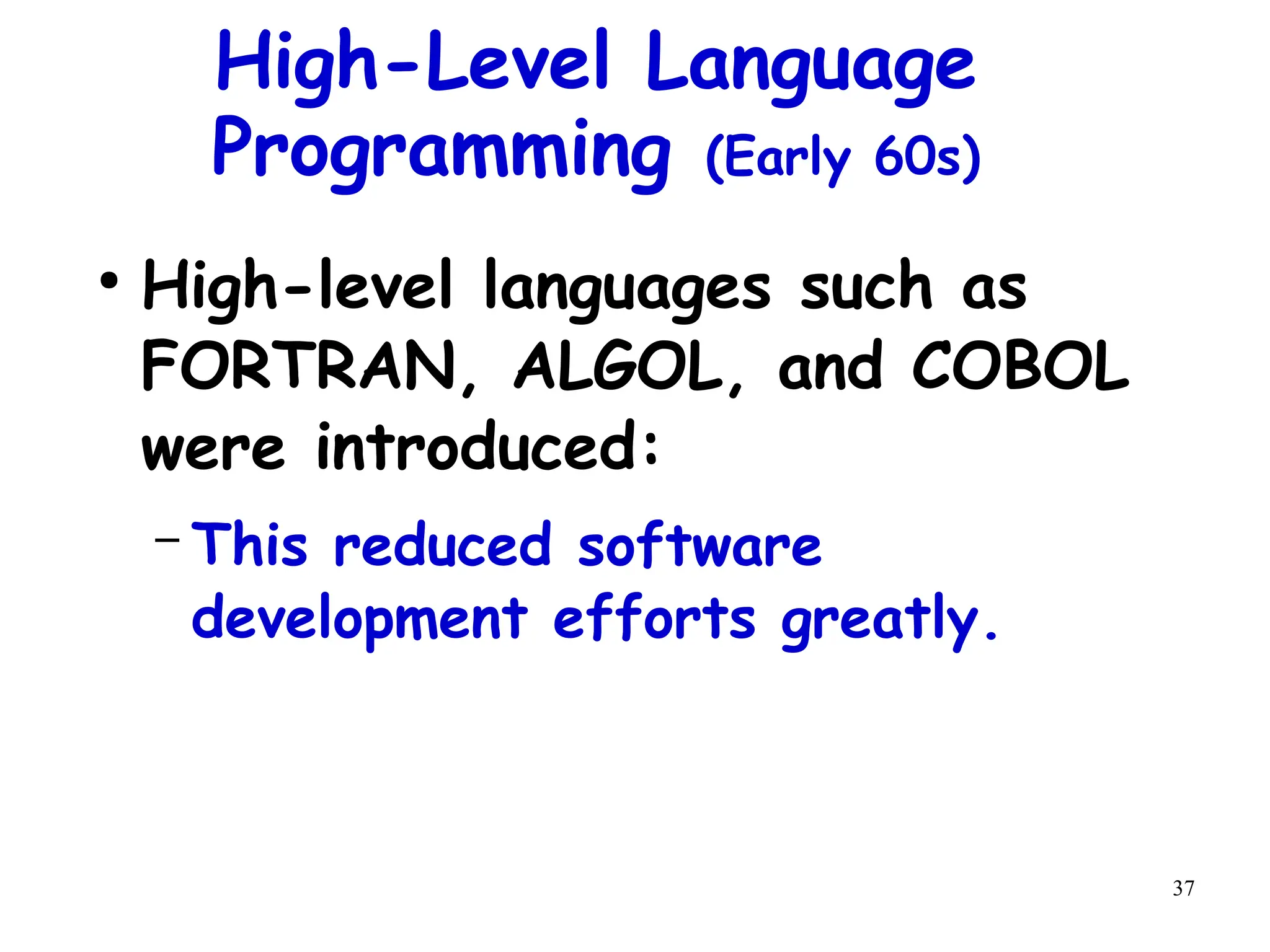 High-Level Language Programming (Early 60s)

• High-level languages such as FORTRAN, ALGOL, and COBOL were introduced:

– This reduced software development efforts greatly.

37